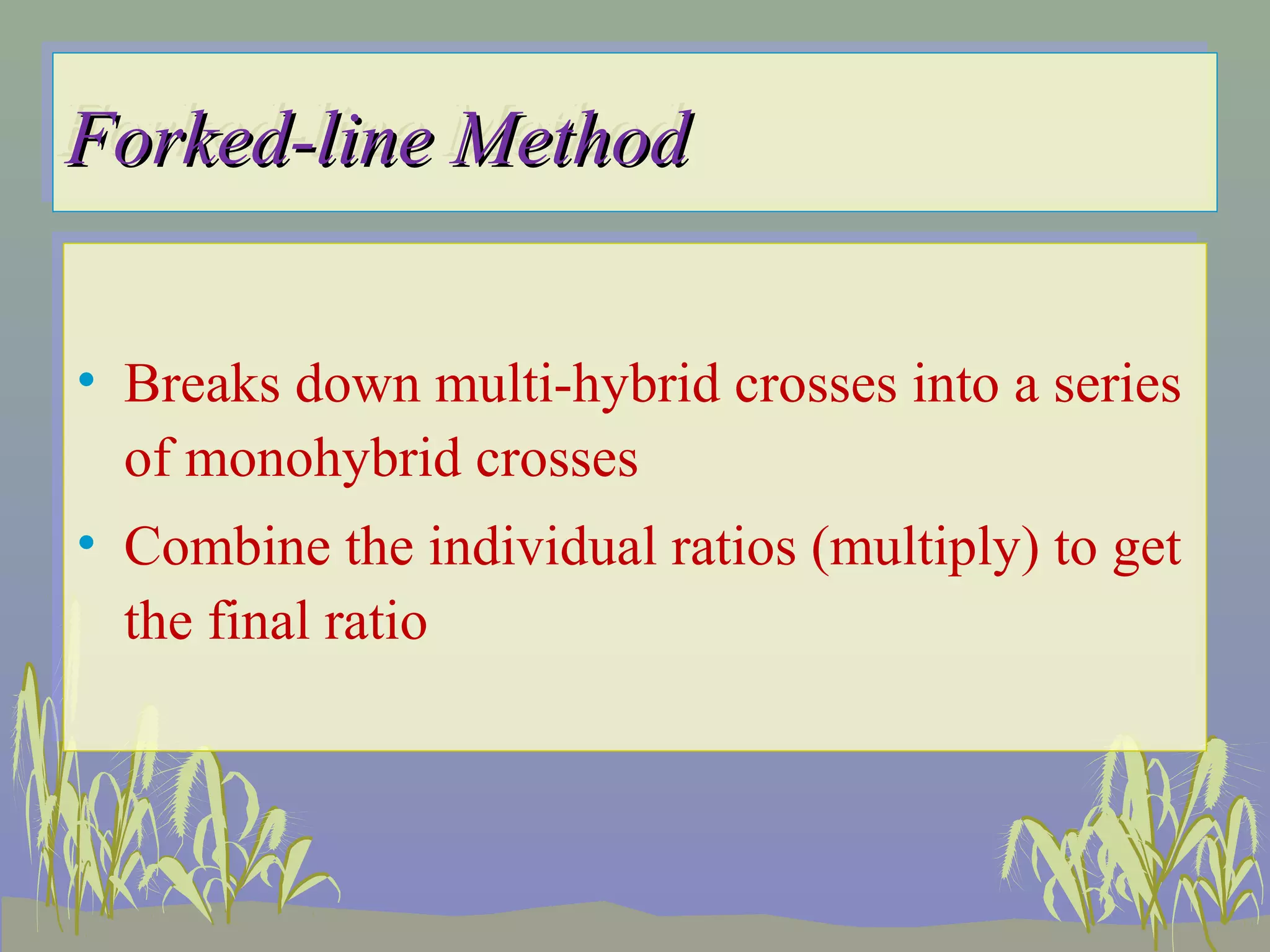 Forked-line Method

• Breaks down multi-hybrid crosses into a series of monohybrid crosses
• Combine the individual ratios (multiply) to get the final ratio